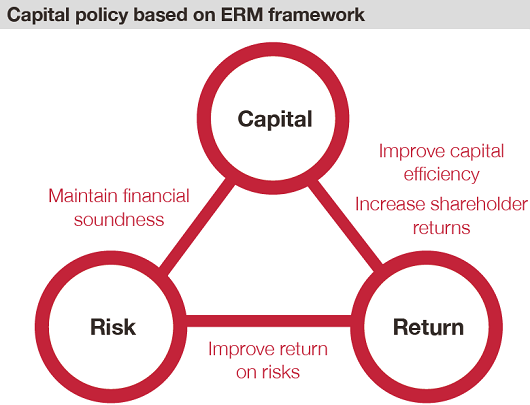 Capital policy based on ERM framework

Capital

Maintain financial soundness

Improve capital efficiency

Increase shareholder returns

Risk

Return

Improve return on risks